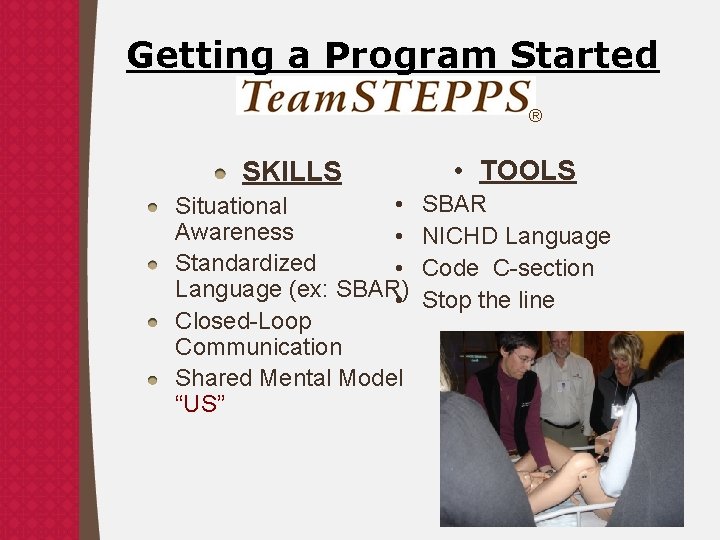 Getting a Program Started

TeamSTEPPS®

• SKILLS

• Situational Awareness
• Standardized Language (ex: SBAR)
• Closed-Loop Communication
• Shared Mental Model "US"

• TOOLS

• SBAR
• NICHD Language
• Code C-section
• Stop the line